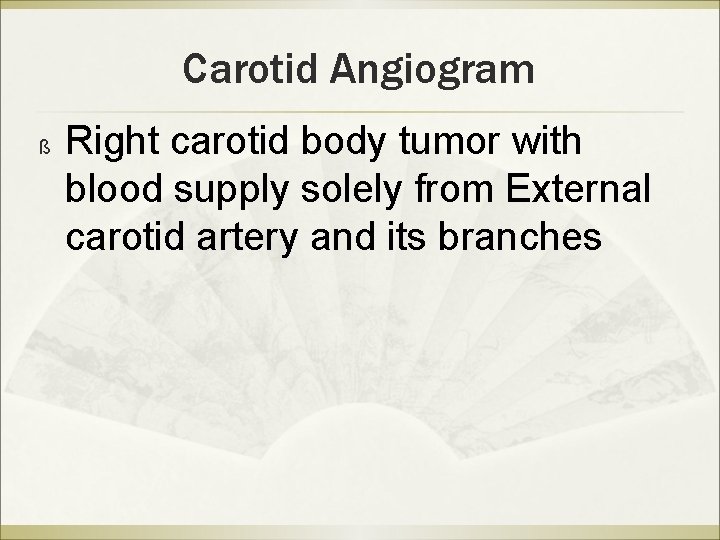 Carotid Angiogram

ß Right carotid body tumor with blood supply solely from External carotid artery and its branches